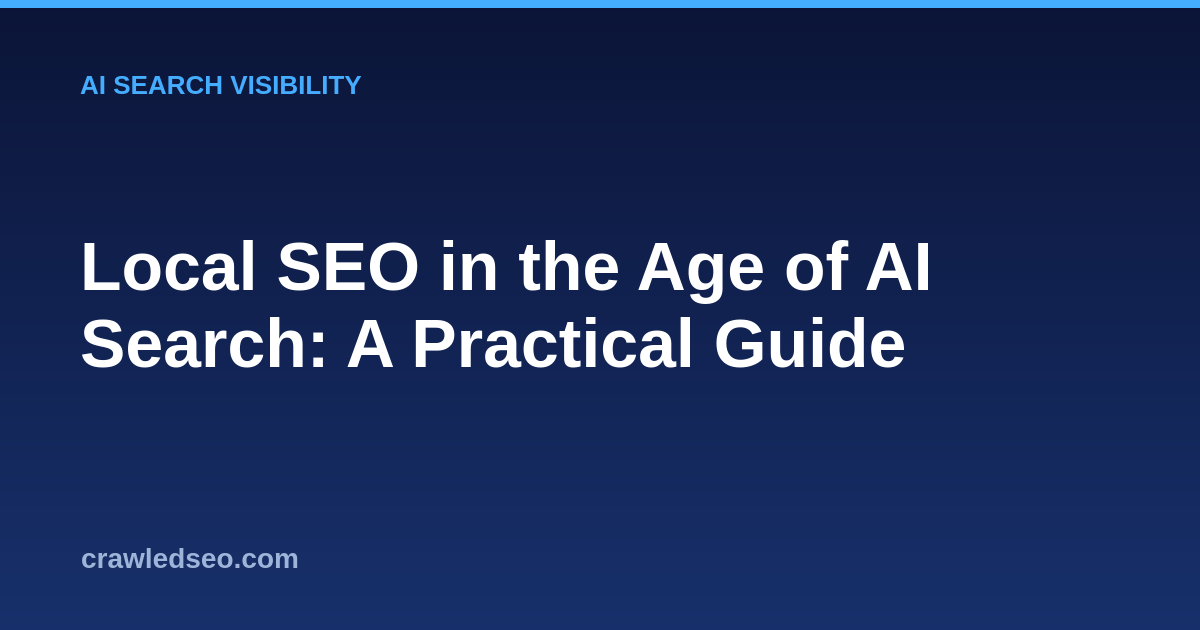 AI SEARCH VISIBILITY

Local SEO in the Age of AI Search: A Practical Guide

crawledseo.com